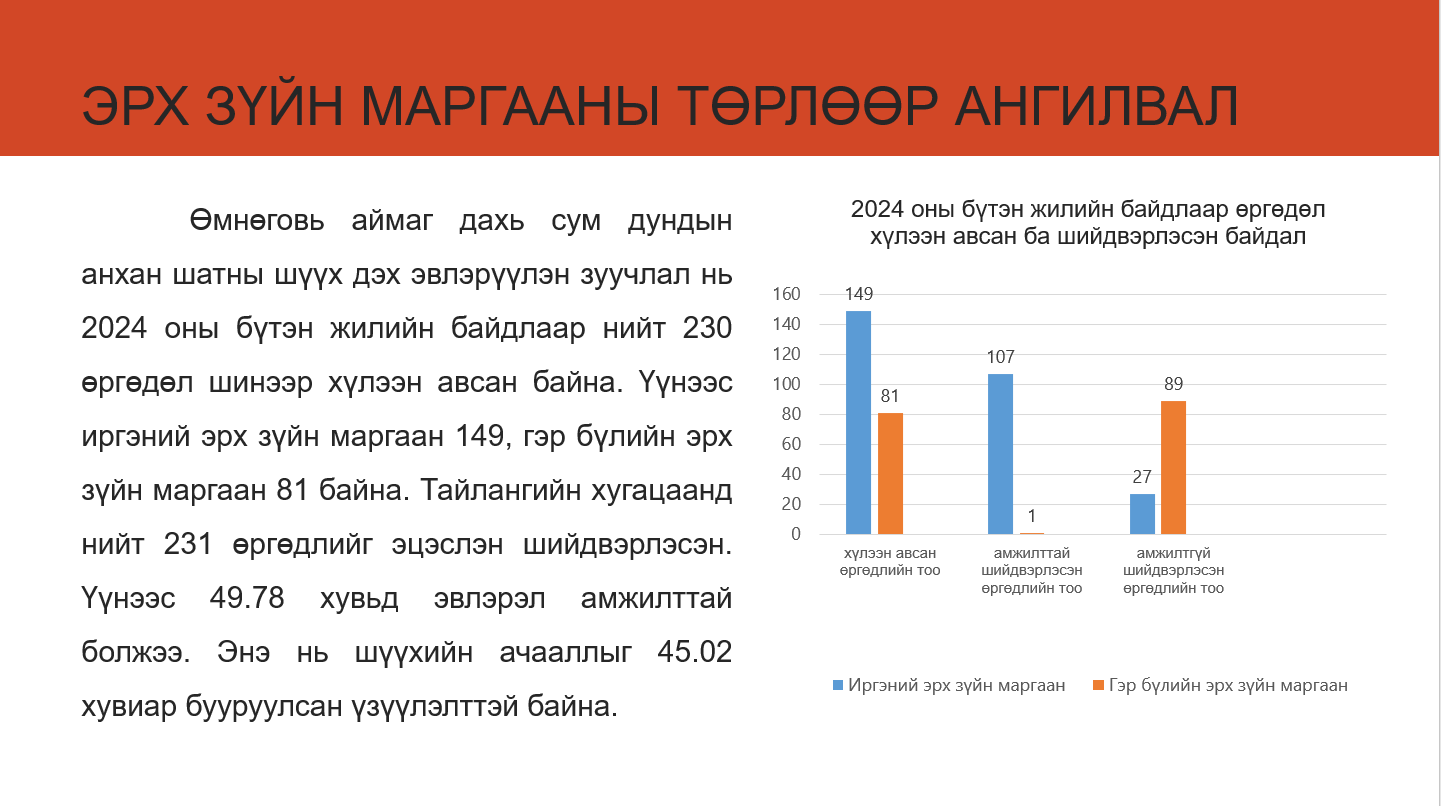 ЭРХ ЗҮЙН МАРГААНЫ ТӨРЛӨӨР АНГИЛВАЛ

Өмнөговь аймаг дахь сум дундын анхан шатны шүүх дэх эвлэрүүлэн зуучлал нь 2024 оны бүтэн жилийн байдлаар нийт 230 өргөдөл шинээр хүлээн авсан байна. Үүнээс иргэний эрх зүйн маргаан 149, гэр бүлийн эрх зүйн маргаан 81 байна. Тайлангийн хугацаанд нийт 231 өргөдлийг эцэслэн шийдвэрлэсэн. Үүнээс 49.78 хувьд эвлэрэл амжилттай болжээ. Энэ нь шүүхийн ачааллыг 45.02 хувиар бууруулсан үзүүлэлттэй байна.

2024 оны бүтэн жилийн байдлаар өргөдөл хүлээн авсан ба шийдвэрлэсэн байдал

160
140
120
100
80
60
40
20
0

149
81
107
1
27
89

хүлээн авсан өргөдлийн тоо
амжилттай шийдвэрлэсэн өргөдлийн тоо
амжилтгүй шийдвэрлэсэн өргөдлийн тоо

Иргэний эрх зүйн маргаан
Гэр бүлийн эрх зүйн маргаан